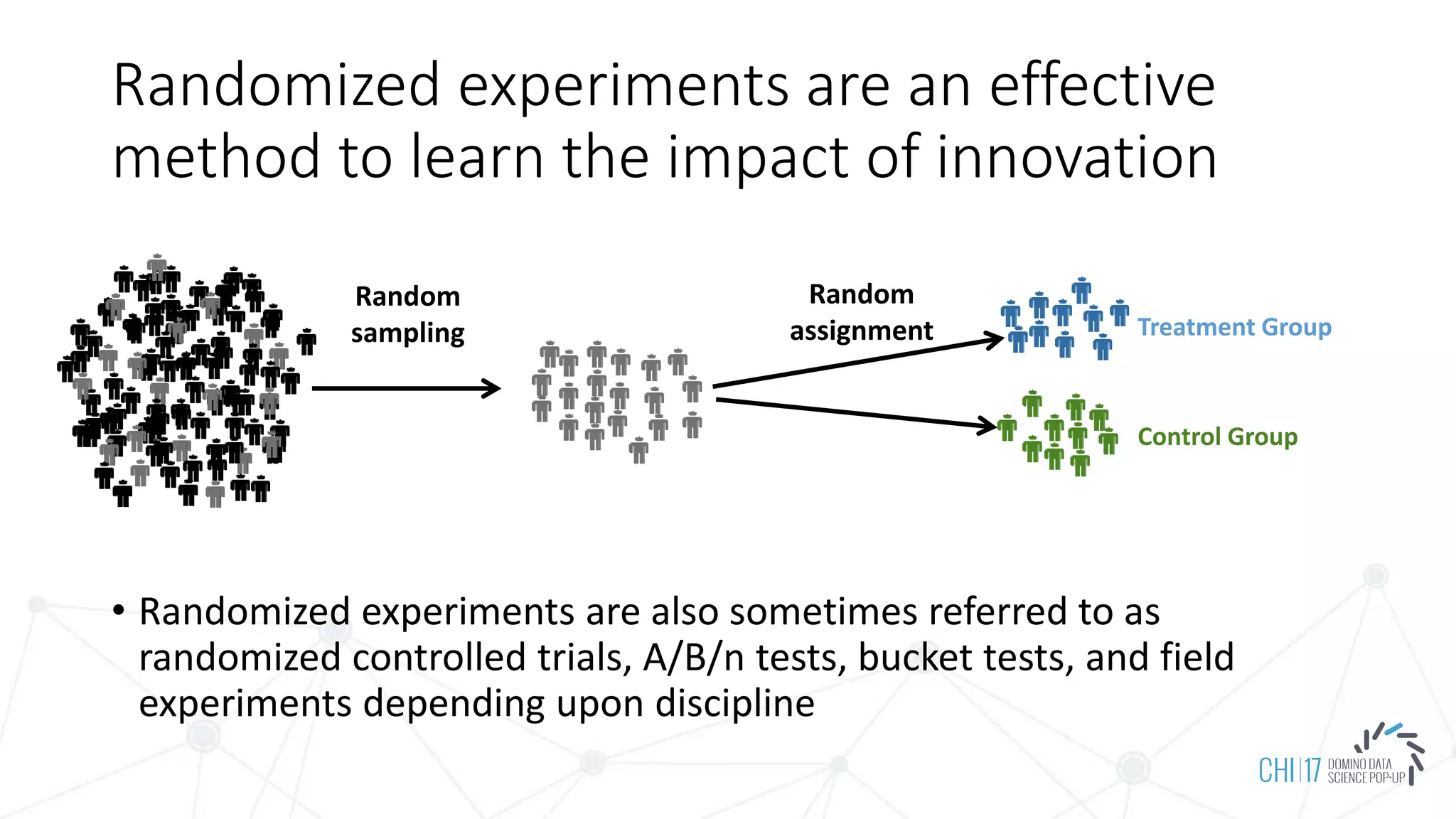 Randomized experiments are an effective method to learn the impact of innovation

Random sampling

Random assignment

Treatment Group

Control Group

• Randomized experiments are also sometimes referred to as randomized controlled trials, A/B/n tests, bucket tests, and field experiments depending upon discipline

CHI|17 DOMINO DATA SCIENCE POP-UP